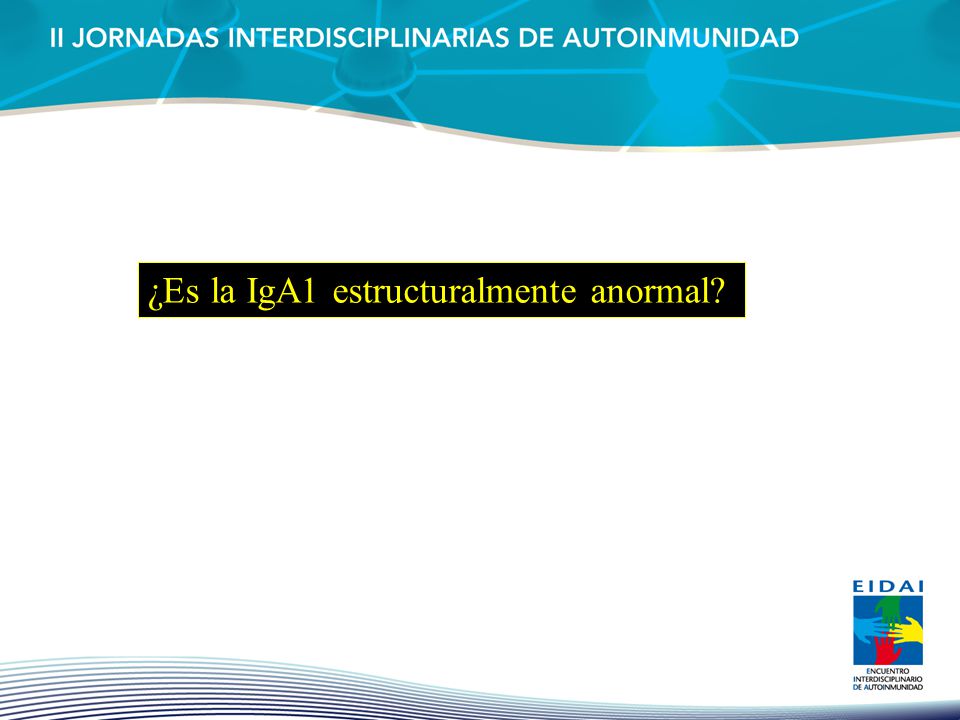 II JORNADAS INTERDISCIPLINARIAS DE AUTOINMUNIDAD

¿Es la IgA1 estructuralmente anormal?

EIDAI
ENCUENTRO INTERDISCIPLINARIO DE AUTOINMUNIDAD